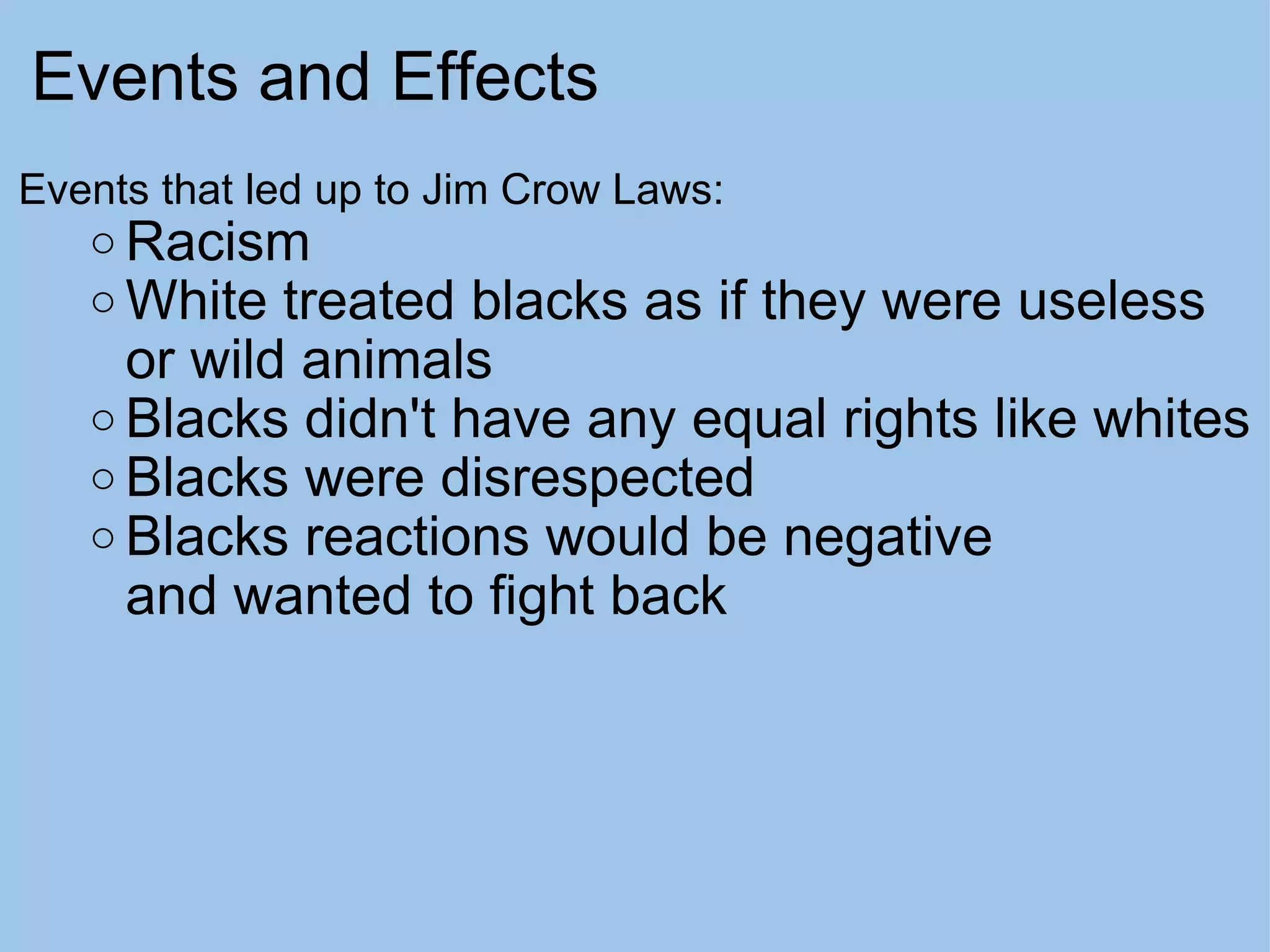 Events and Effects

Events that led up to Jim Crow Laws:
○ Racism
○ White treated blacks as if they were useless or wild animals
○ Blacks didn't have any equal rights like whites
○ Blacks were disrespected
○ Blacks reactions would be negative and wanted to fight back